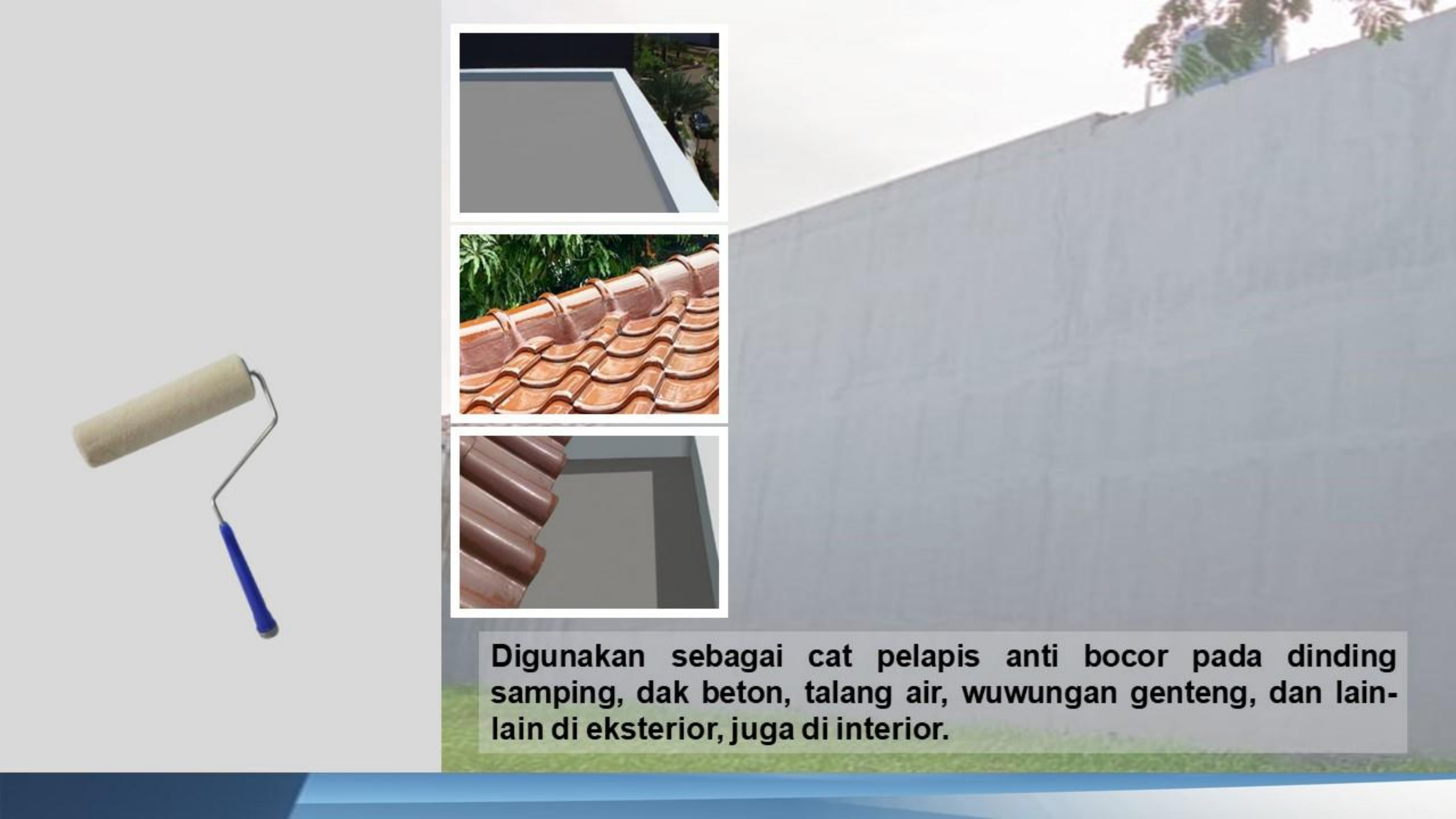 Digunakan sebagai cat pelapis anti bocor pada dinding samping, dak beton, talang air, wuwungan genteng, dan lain-lain di eksterior, juga di interior.